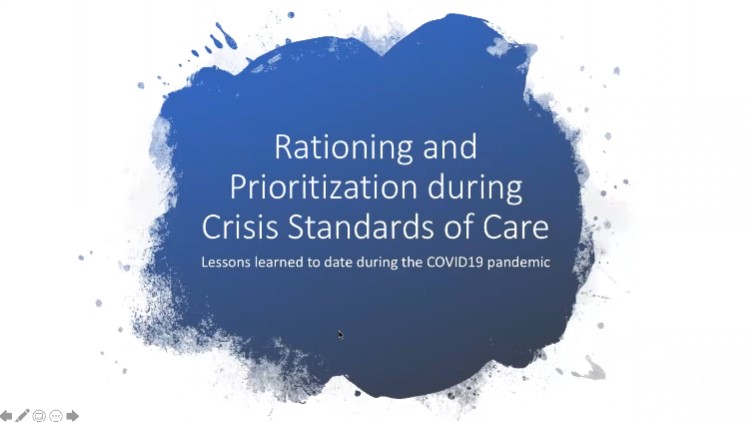 Rationing and Prioritization during Crisis Standards of Care

Lessons learned to date during the COVID19 pandemic